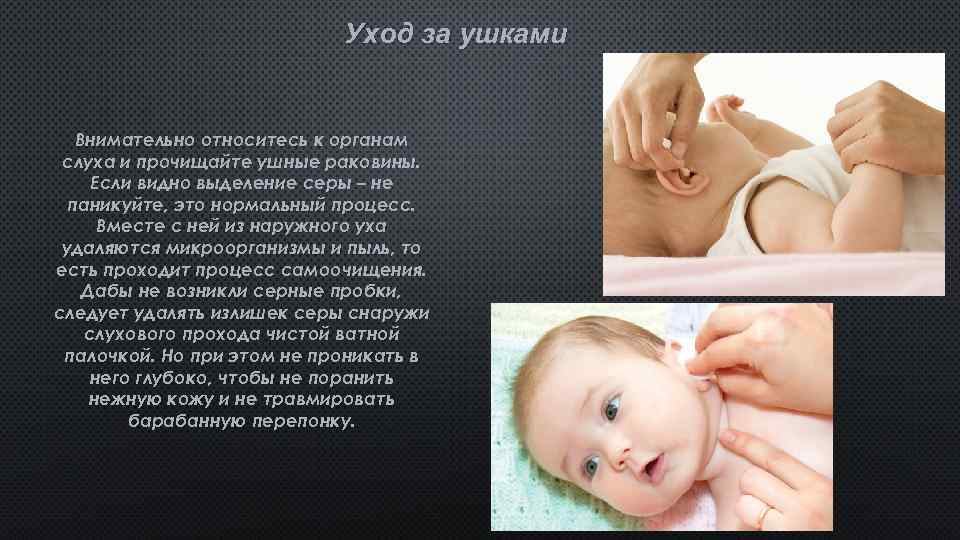 Уход за ушками

Внимательно относитесь к органам слуха и прочищайте ушные раковины. Если видно выделение серы – не паникуйте, это нормальный процесс. Вместе с ней из наружного уха удаляются микроорганизмы и пыль, то есть проходит процесс самоочищения. Дабы не возникли серные пробки, следует удалять излишек серы снаружи слухового прохода чистой ватной палочкой. Но при этом не проникать в него глубоко, чтобы не поранить нежную кожу и не травмировать барабанную перепонку.